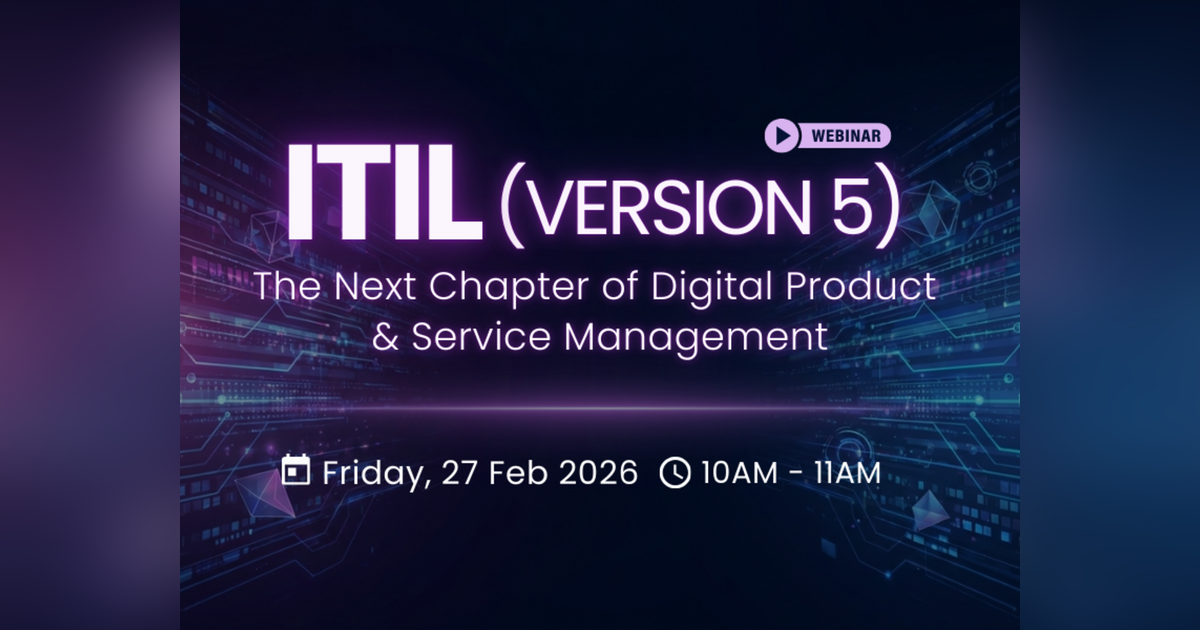 WEBINAR

ITIL (VERSION 5)

The Next Chapter of Digital Product & Service Management

Friday, 27 Feb 2026 10AM - 11AM